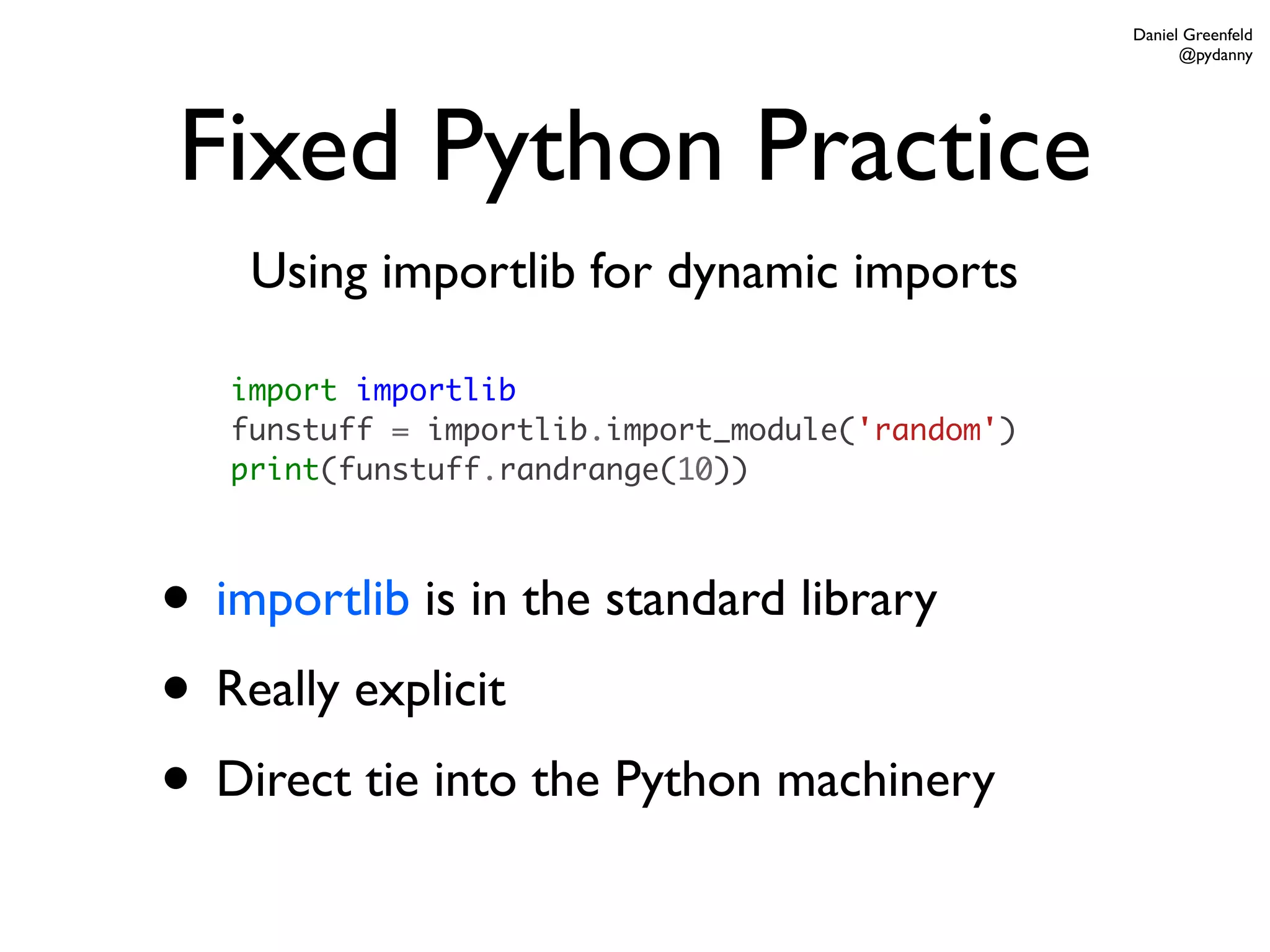 Daniel Greenfeld
@pydanny

Fixed Python Practice

Using importlib for dynamic imports

import importlib
funstuff = importlib.import_module('random')
print(funstuff.randrange(10))

• importlib is in the standard library
• Really explicit
• Direct tie into the Python machinery